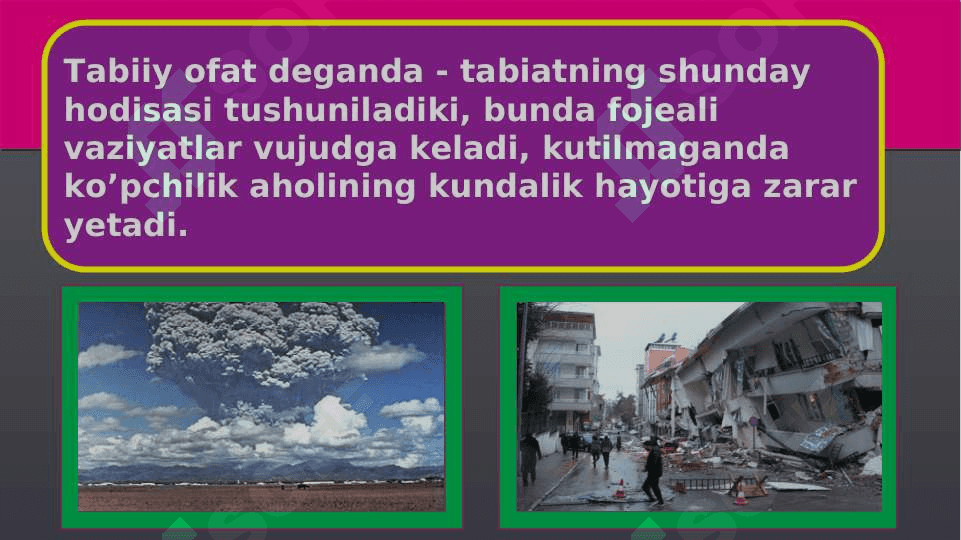 Tabiiy ofat deganda - tabiatning shunday hodisasi tushuniladiki, bunda fojeali vaziyatlar vujudga keladi, kutilmaganda ko’pchilik aholining kundalik hayotiga zarar yetadi.